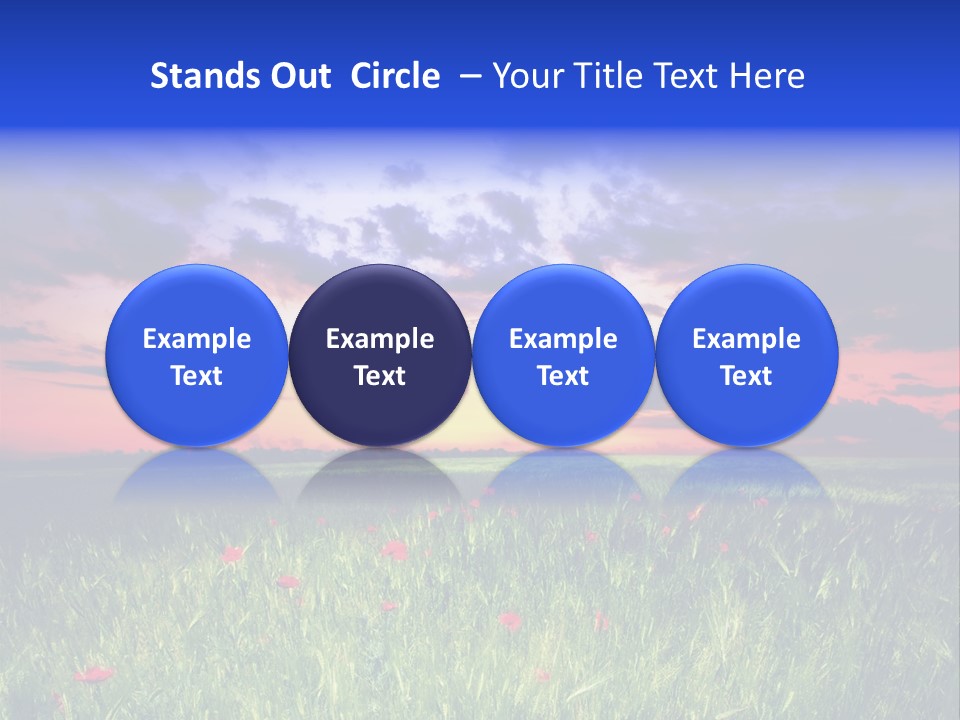 Stands Out Circle – Your Title Text Here

Example Text

Example Text

Example Text

Example Text